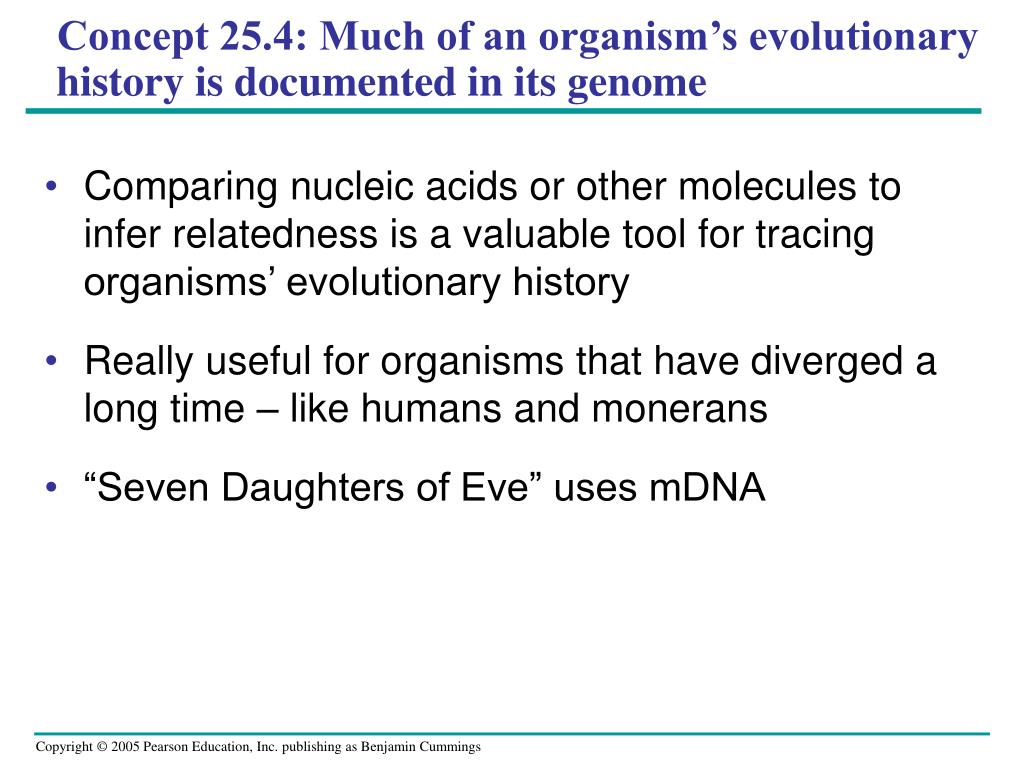 Concept 25.4: Much of an organism’s evolutionary history is documented in its genome

• Comparing nucleic acids or other molecules to infer relatedness is a valuable tool for tracing organisms’ evolutionary history

• Really useful for organisms that have diverged a long time – like humans and monerans

• “Seven Daughters of Eve” uses mDNA

Copyright © 2005 Pearson Education, Inc. publishing as Benjamin Cummings